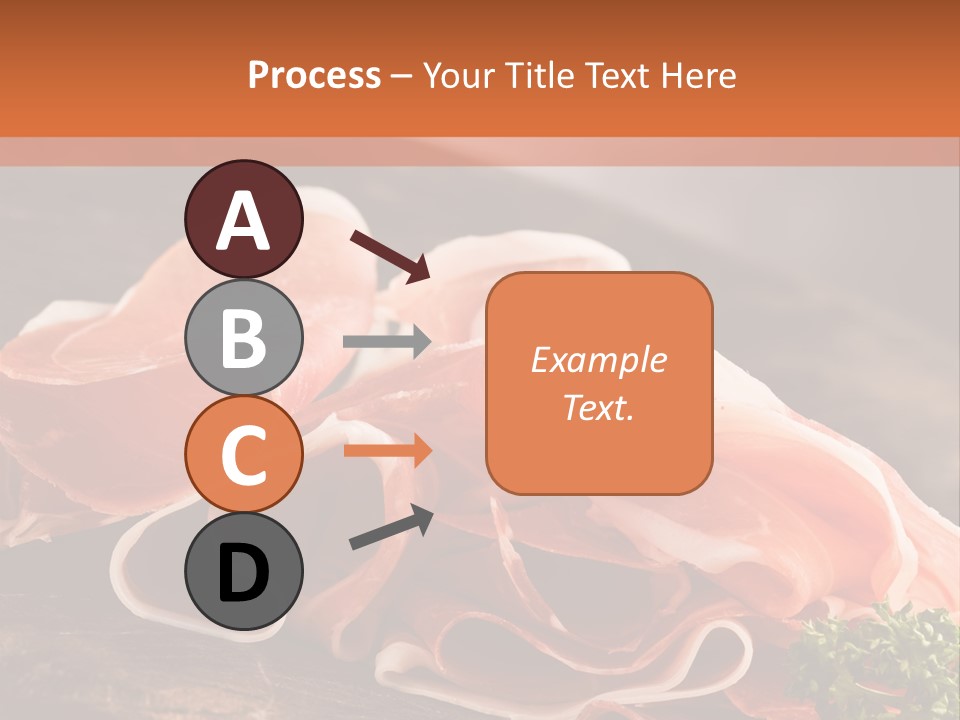 Process – Your Title Text Here

A

B

C

D

Example Text.